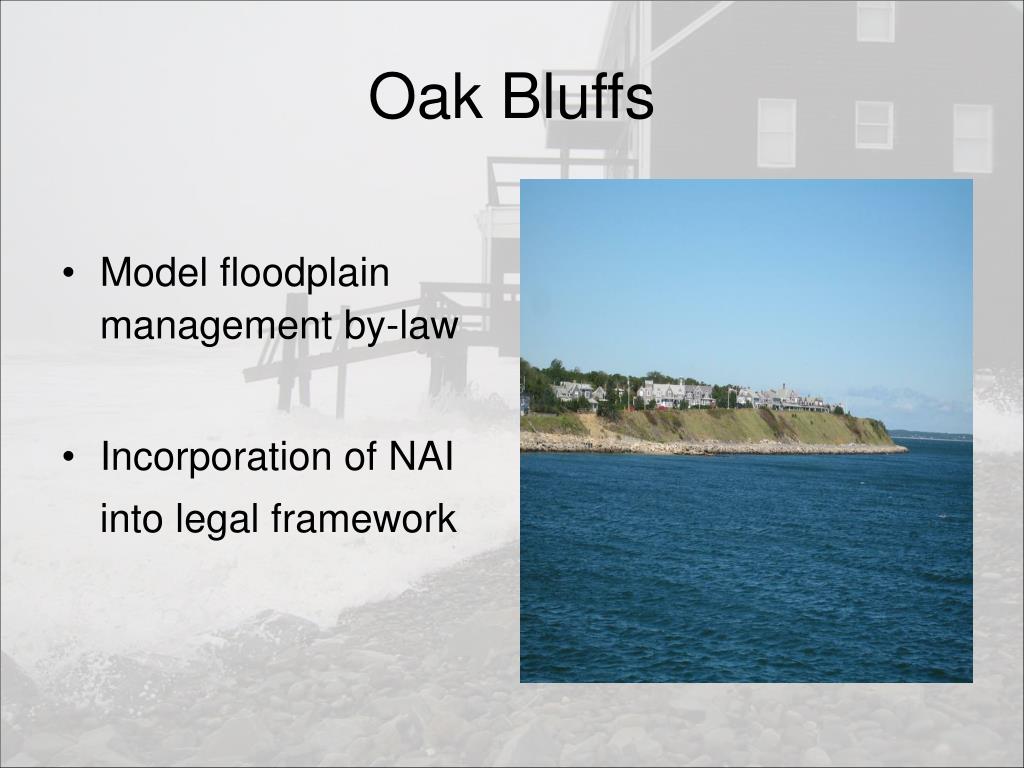 Oak Bluffs

• Model floodplain management by-law

• Incorporation of NAI into legal framework